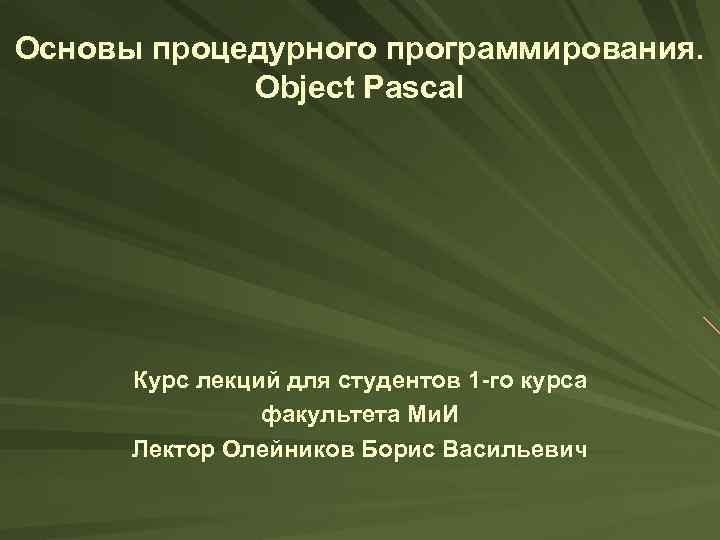 Основы процедурного программирования. Object Pascal

Курс лекций для студентов 1-го курса факультета МиИ
Лектор Олейников Борис Васильевич